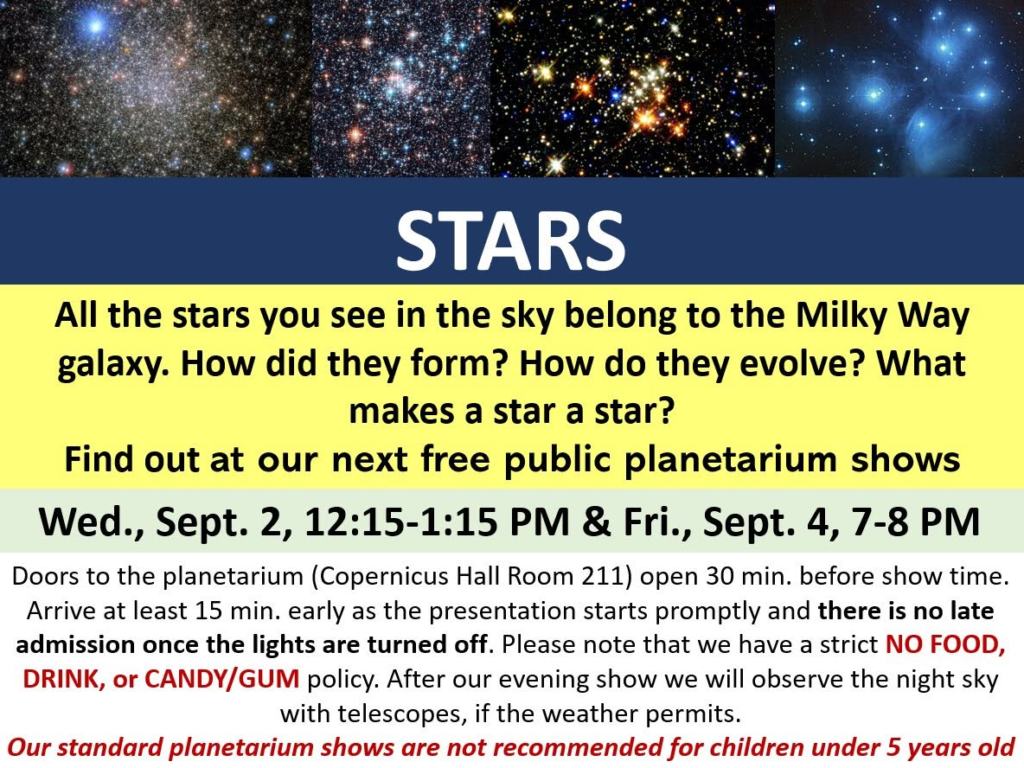 STARS

All the stars you see in the sky belong to the Milky Way galaxy. How did they form? How do they evolve? What makes a star a star?
Find out at our next free public planetarium shows

Wed., Sept. 2, 12:15-1:15 PM & Fri., Sept. 4, 7-8 PM

Doors to the planetarium (Copernicus Hall Room 211) open 30 min. before show time. Arrive at least 15 min. early as the presentation starts promptly and there is no late admission once the lights are turned off. Please note that we have a strict NO FOOD, DRINK, or CANDY/GUM policy. After our evening show we will observe the night sky with telescopes, if the weather permits.
Our standard planetarium shows are not recommended for children under 5 years old